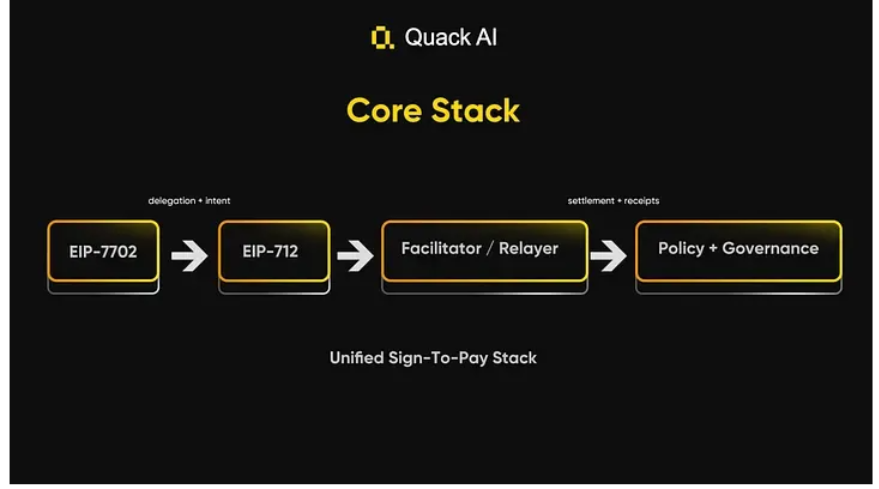 Quack AI

Core Stack

delegation + intent

settlement + receipts

EIP-7702

EIP-712

Facilitator / Relayer

Policy + Governance

Unified Sign-To-Pay Stack